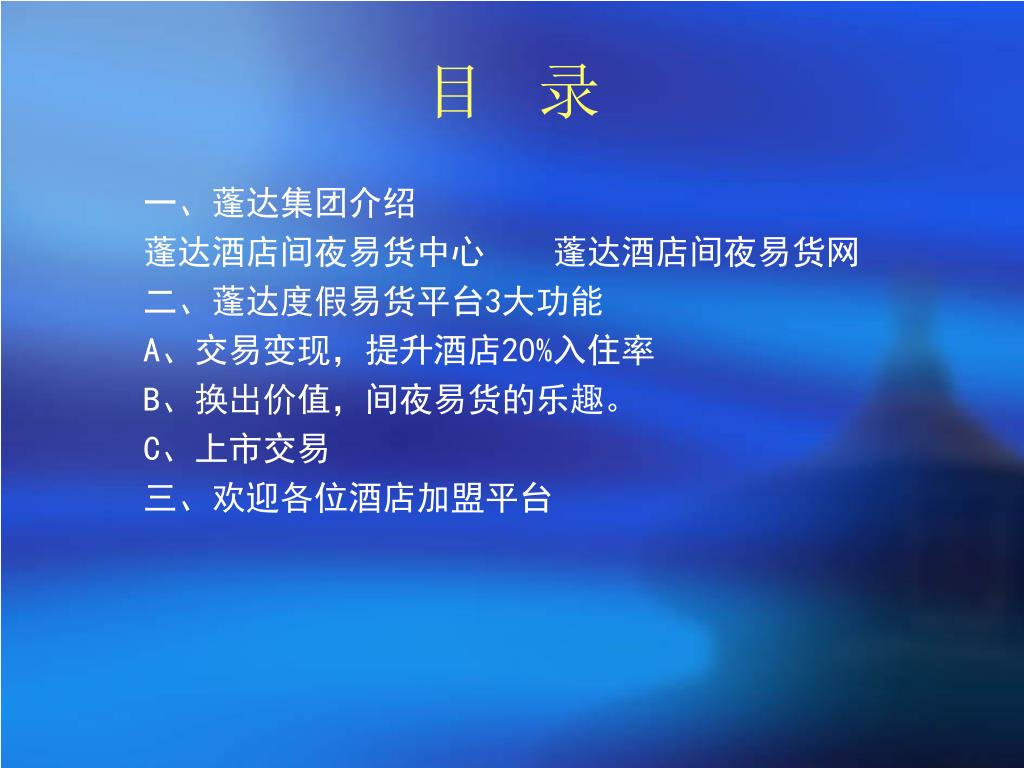 目　录

一、蓬达集团介绍

蓬达酒店间夜易货中心　　蓬达酒店间夜易货网

二、蓬达度假易货平台3大功能

A、交易变现，提升酒店20%入住率

B、换出价值，间夜易货的乐趣。

C、上市交易

三、欢迎各位酒店加盟平台